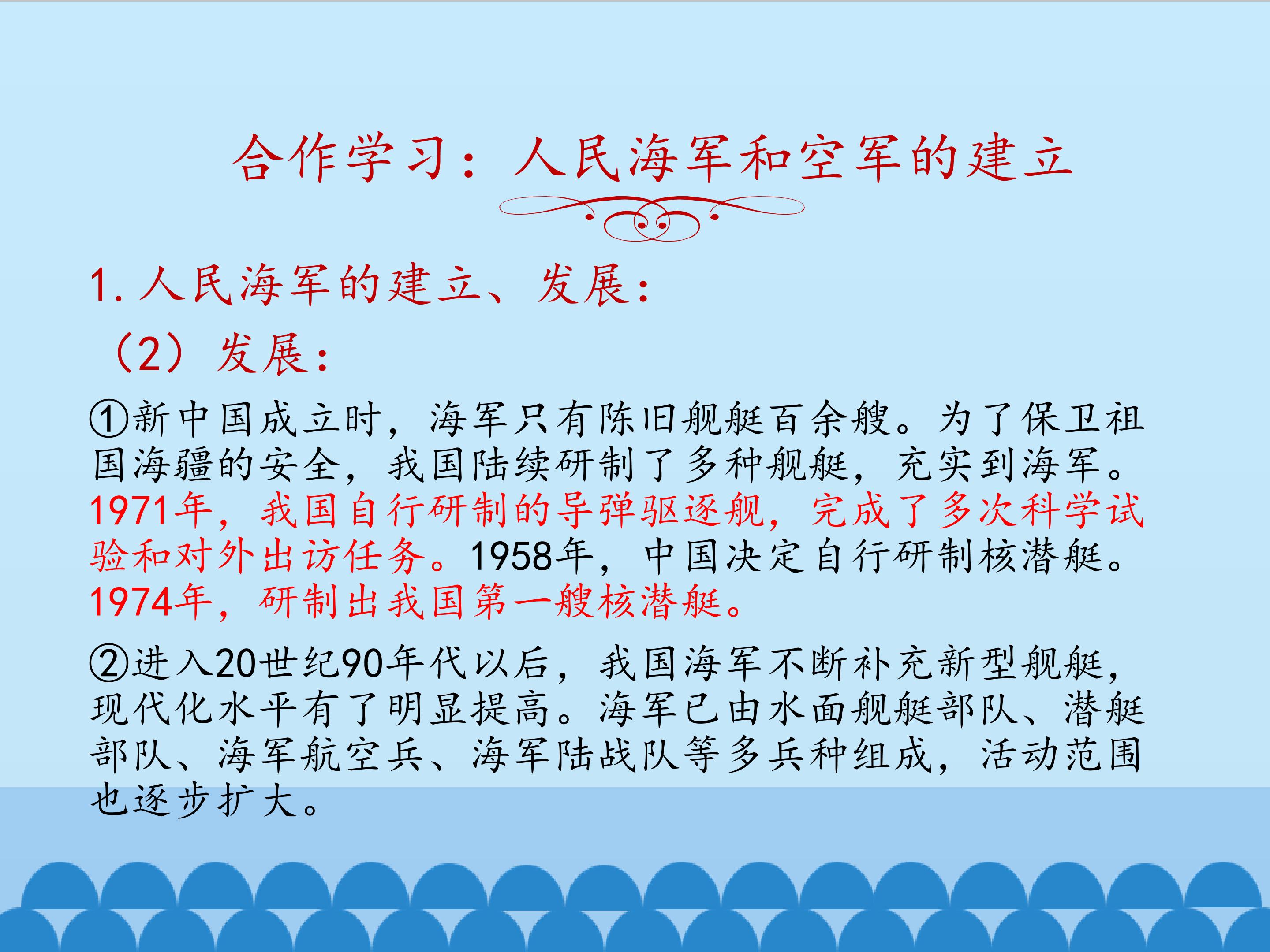 合作学习：人民海军和空军的建立

1.人民海军的建立、发展：

（2）发展：

①新中国成立时，海军只有陈旧舰艇百余艘。为了保卫祖国海疆的安全，我国陆续研制了多种舰艇，充实到海军。1971年，我国自行研制的导弹驱逐舰，完成了多次科学试验和对外出访任务。1958年，中国决定自行研制核潜艇。1974年，研制出我国第一艘核潜艇。

②进入20世纪90年代以后，我国海军不断补充新型舰艇，现代化水平有了明显提高。海军已由水面舰艇部队、潜艇部队、海军航空兵、海军陆战队等多兵种组成，活动范围也逐步扩大。